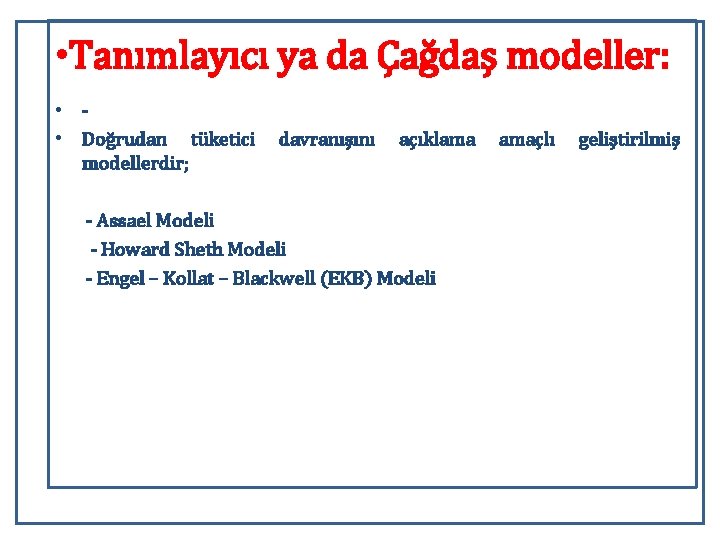 •Tanımlayıcı ya da Çağdaş modeller:

• -

• Doğrudan tüketici davranışını açıklama amaçlı geliştirilmiş modellerdir;

- Assael Modeli
- Howard Sheth Modeli
- Engel – Kollat – Blackwell (EKB) Modeli